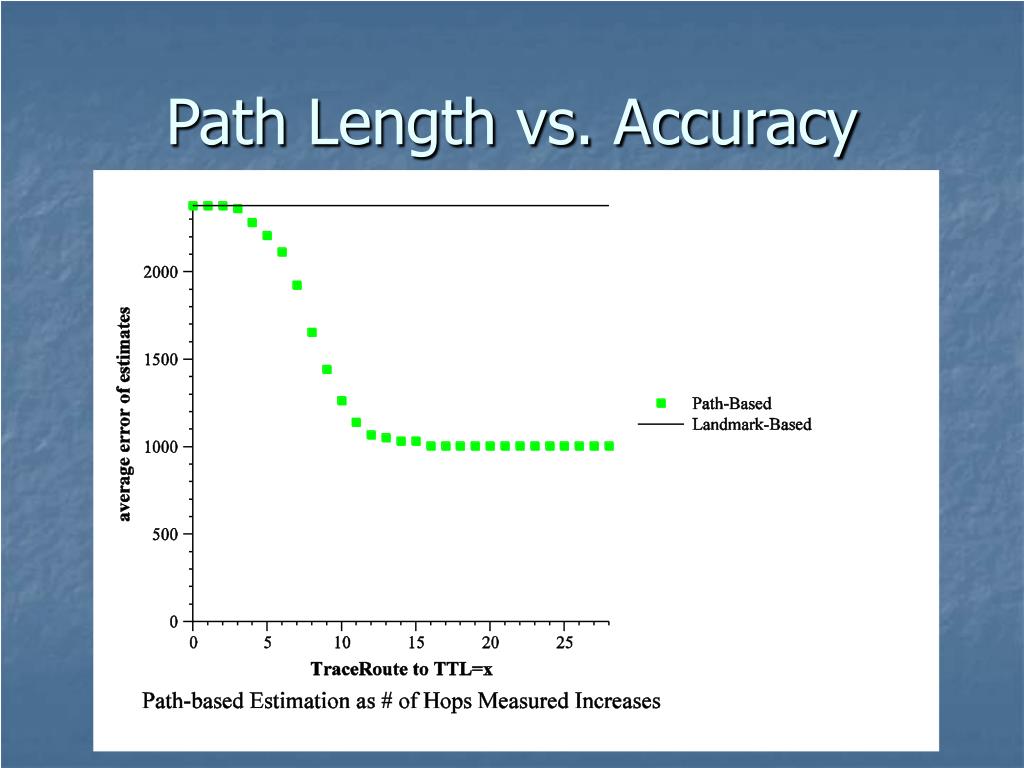 Path Length vs. Accuracy

average error of estimates

2000
1500
1000
500
0

0 5 10 15 20 25

TraceRoute to TTL=x

Path-Based
Landmark-Based

Path-based Estimation as # of Hops Measured Increases